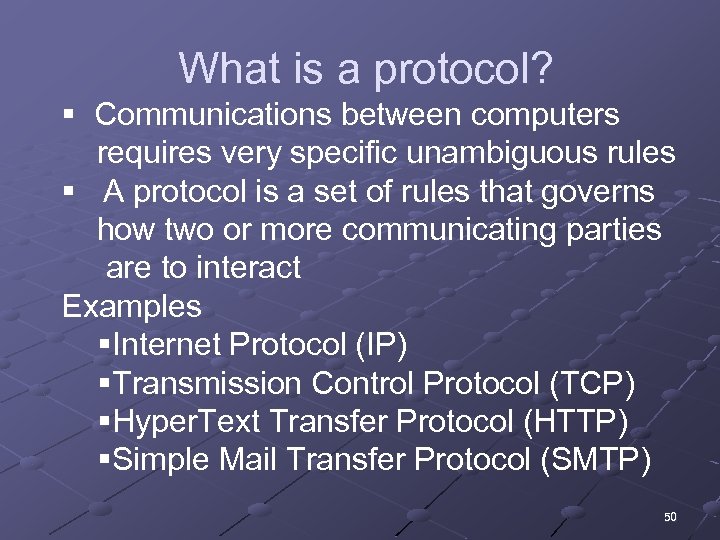 What is a protocol?

▪ Communications between computers requires very specific unambiguous rules

▪ A protocol is a set of rules that governs how two or more communicating parties are to interact

Examples

▪Internet Protocol (IP)

▪Transmission Control Protocol (TCP)

▪HyperText Transfer Protocol (HTTP)

▪Simple Mail Transfer Protocol (SMTP)

50